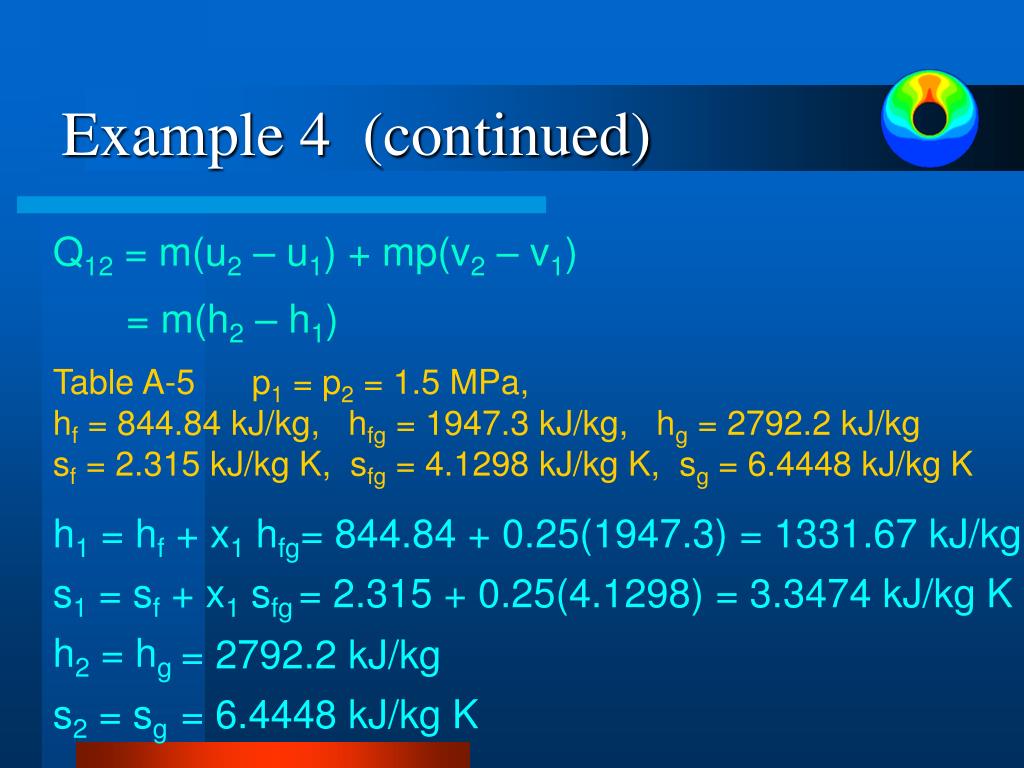 Example 4 (continued)

$Q_{12} = m(u_2 – u_1) + mp(v_2 – v_1)$

$= m(h_2 – h_1)$

Table A-5 $p_1 = p_2 = 1.5$ MPa,
$h_f = 844.84$ kJ/kg, $h_{fg} = 1947.3$ kJ/kg, $h_g = 2792.2$ kJ/kg
$s_f = 2.315$ kJ/kg K, $s_{fg} = 4.1298$ kJ/kg K, $s_g = 6.4448$ kJ/kg K

$h_1 = h_f + x_1 h_{fg} = 844.84 + 0.25(1947.3) = 1331.67$ kJ/kg

$s_1 = s_f + x_1 s_{fg} = 2.315 + 0.25(4.1298) = 3.3474$ kJ/kg K

$h_2 = h_g = 2792.2$ kJ/kg

$s_2 = s_g = 6.4448$ kJ/kg K